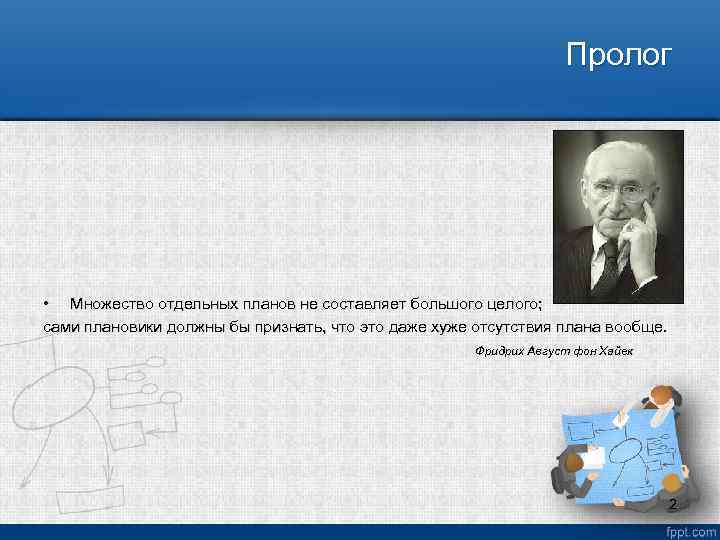 Пролог

• Множество отдельных планов не составляет большого целого; сами плановики должны бы признать, что это даже хуже отсутствия плана вообще.

Фридрих Август фон Хайек

2

fppt.com